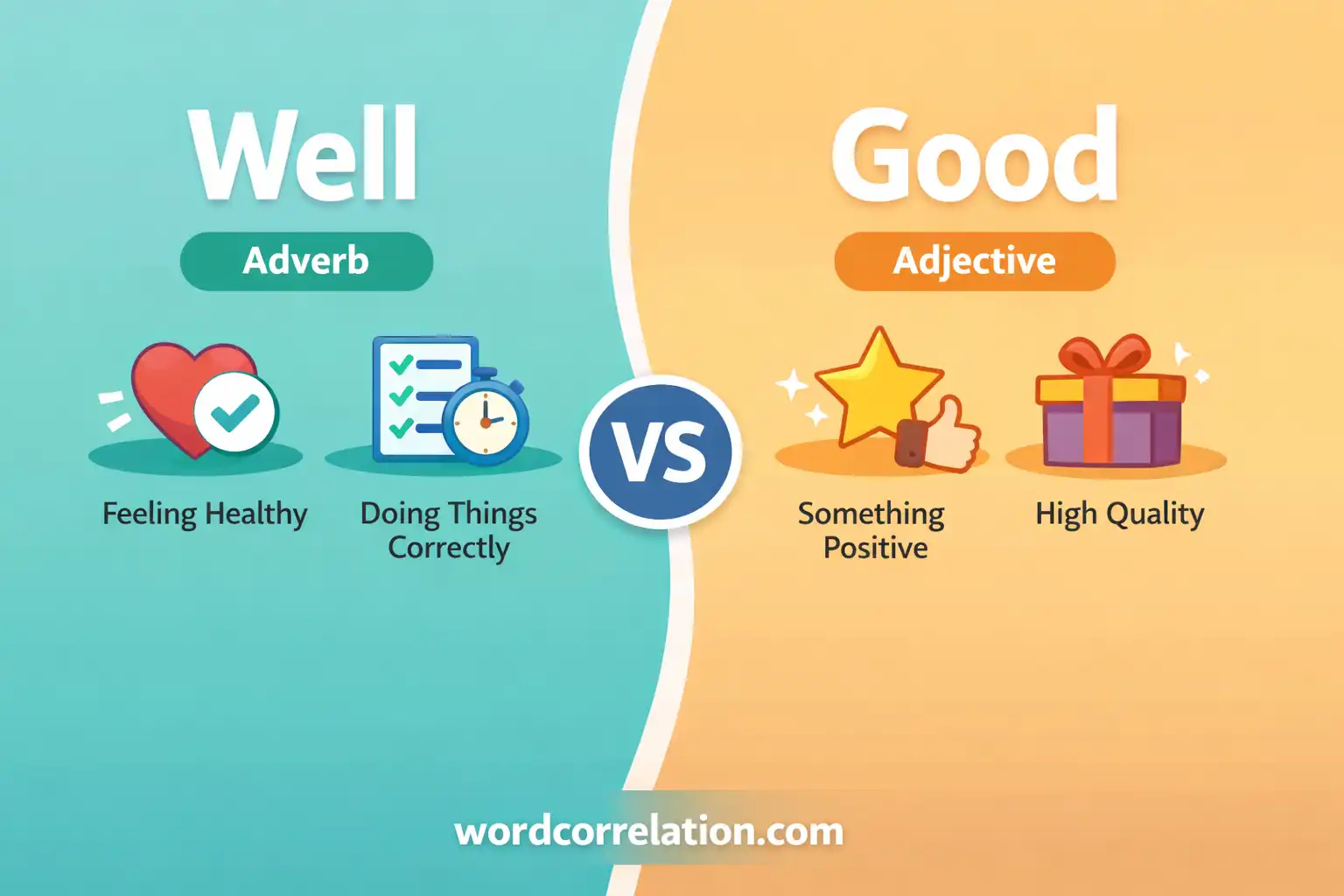 Well

Adverb

Feeling Healthy

Doing Things Correctly

VS

Good

Adjective

Something Positive

High Quality

wordcorrelation.com